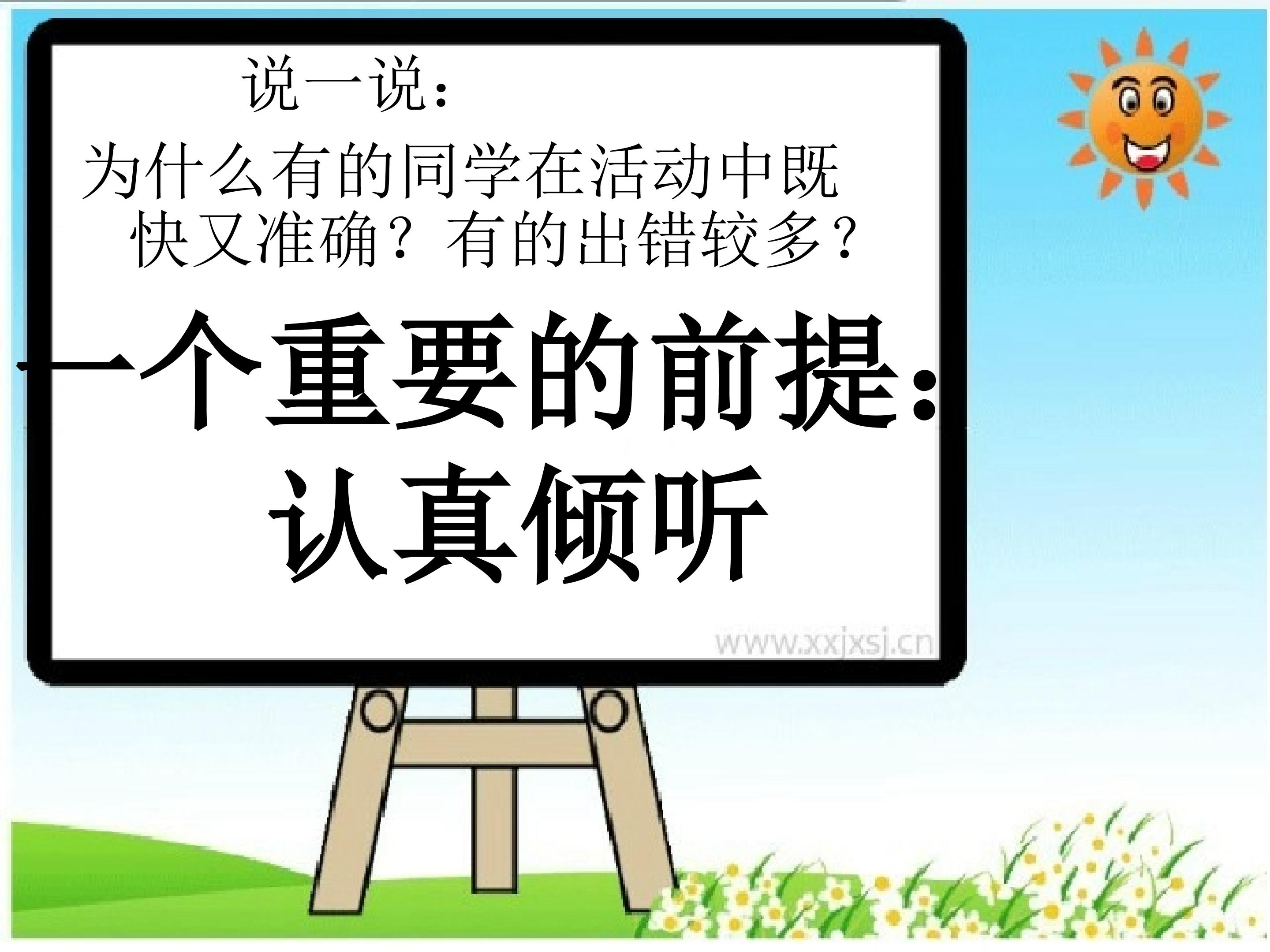 说一说：

为什么有的同学在活动中既快又准确？有的出错较多？

一个重要的前提：认真倾听

www.xxjxsj.cn